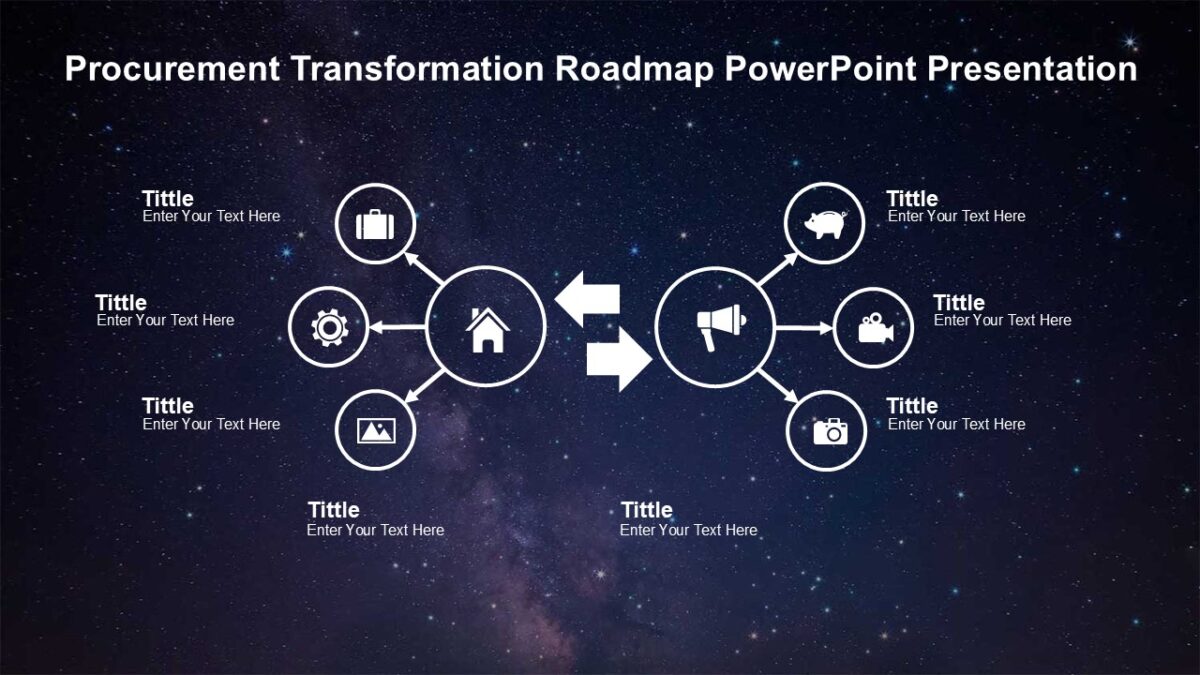 Procurement Transformation Roadmap PowerPoint Presentation

Tittle
Enter Your Text Here

Tittle
Enter Your Text Here

Tittle
Enter Your Text Here

Tittle
Enter Your Text Here

Tittle
Enter Your Text Here

Tittle
Enter Your Text Here

Tittle
Enter Your Text Here

Tittle
Enter Your Text Here